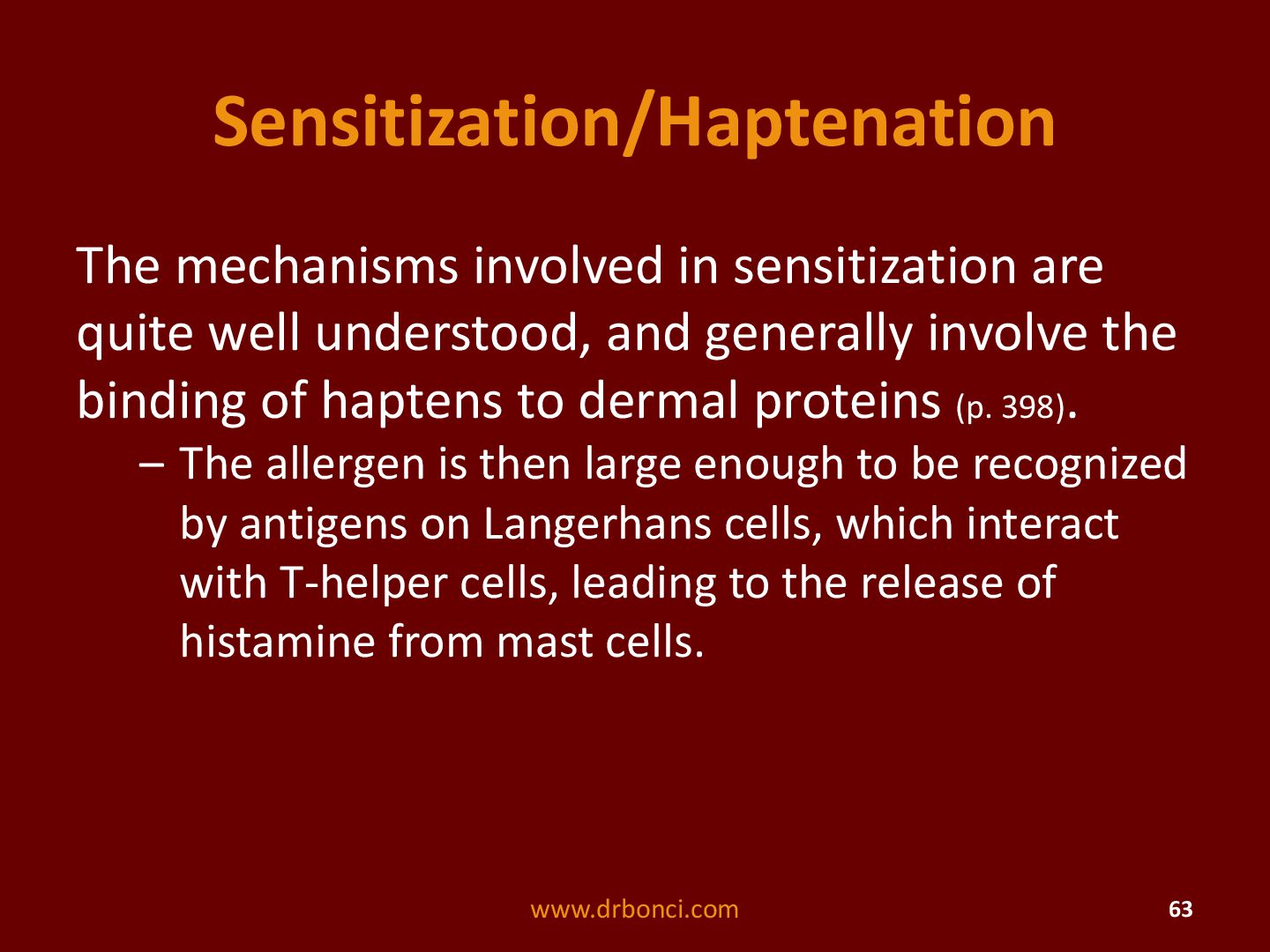 Sensitization/Haptenation

The mechanisms involved in sensitization are quite well understood, and generally involve the binding of haptens to dermal proteins (p. 398).

– The allergen is then large enough to be recognized by antigens on Langerhans cells, which interact with T-helper cells, leading to the release of histamine from mast cells.

www.drbonci.com

63